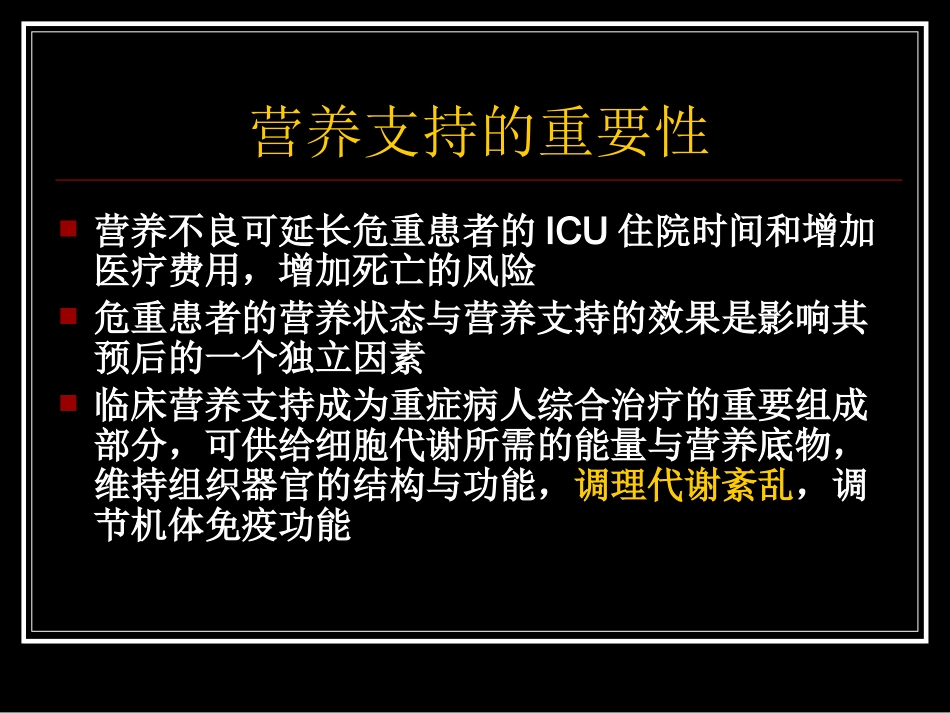 营养支持的重要性

营养不良可延长危重患者的 ICU 住院时间和增加医疗费用，增加死亡的风险

危重患者的营养状态与营养支持的效果是影响其预后的一个独立因素

临床营养支持成为重症病人综合治疗的重要组成部分，可供给细胞代谢所需的能量与营养底物，维持组织器官的结构与功能，调理代谢紊乱，调节机体免疫功能